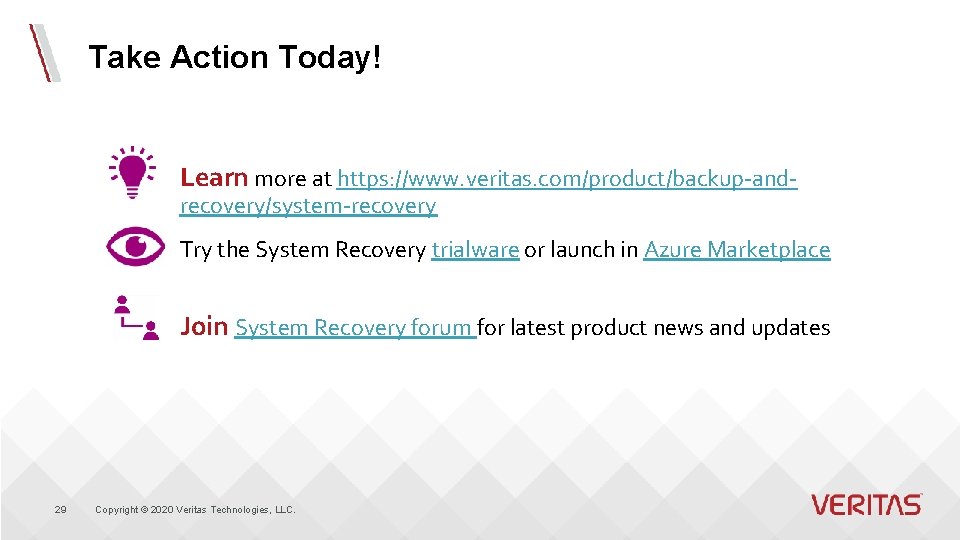 Take Action Today!

Learn more at https://www.veritas.com/product/backup-and-recovery/system-recovery

Try the System Recovery trialware or launch in Azure Marketplace

Join System Recovery forum for latest product news and updates

29

Copyright © 2020 Veritas Technologies, LLC.

VERITAS